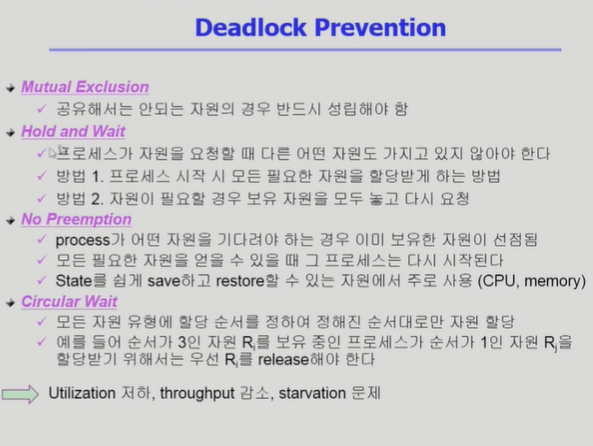 Deadlock Prevention

Mutual Exclusion

✓ 공유해서는 안되는 자원의 경우 반드시 성립해야 함

Hold and Wait

✓ 프로세스가 자원을 요청할 때 다른 어떤 자원도 가지고 있지 않아야 한다

✓ 방법 1. 프로세스 시작 시 모든 필요한 자원을 할당받게 하는 방법

✓ 방법 2. 자원이 필요할 경우 보유 자원을 모두 놓고 다시 요청

No Preemption

✓ process가 어떤 자원을 기다려야 하는 경우 이미 보유한 자원이 선점됨

✓ 모든 필요한 자원을 얻을 수 있을 때 그 프로세스는 다시 시작된다

✓ State를 쉽게 save하고 restore할 수 있는 자원에서 주로 사용 (CPU, memory)

Circular Wait

✓ 모든 자원 유형에 할당 순서를 정하여 정해진 순서대로만 자원 할당

✓ 예를 들어 순서가 3인 자원 $R_i$를 보유 중인 프로세스가 순서가 1인 자원 $R_j$을 할당받기 위해서는 우선 $R_i$를 release해야 한다

Utilization 저하, throughput 감소, starvation 문제